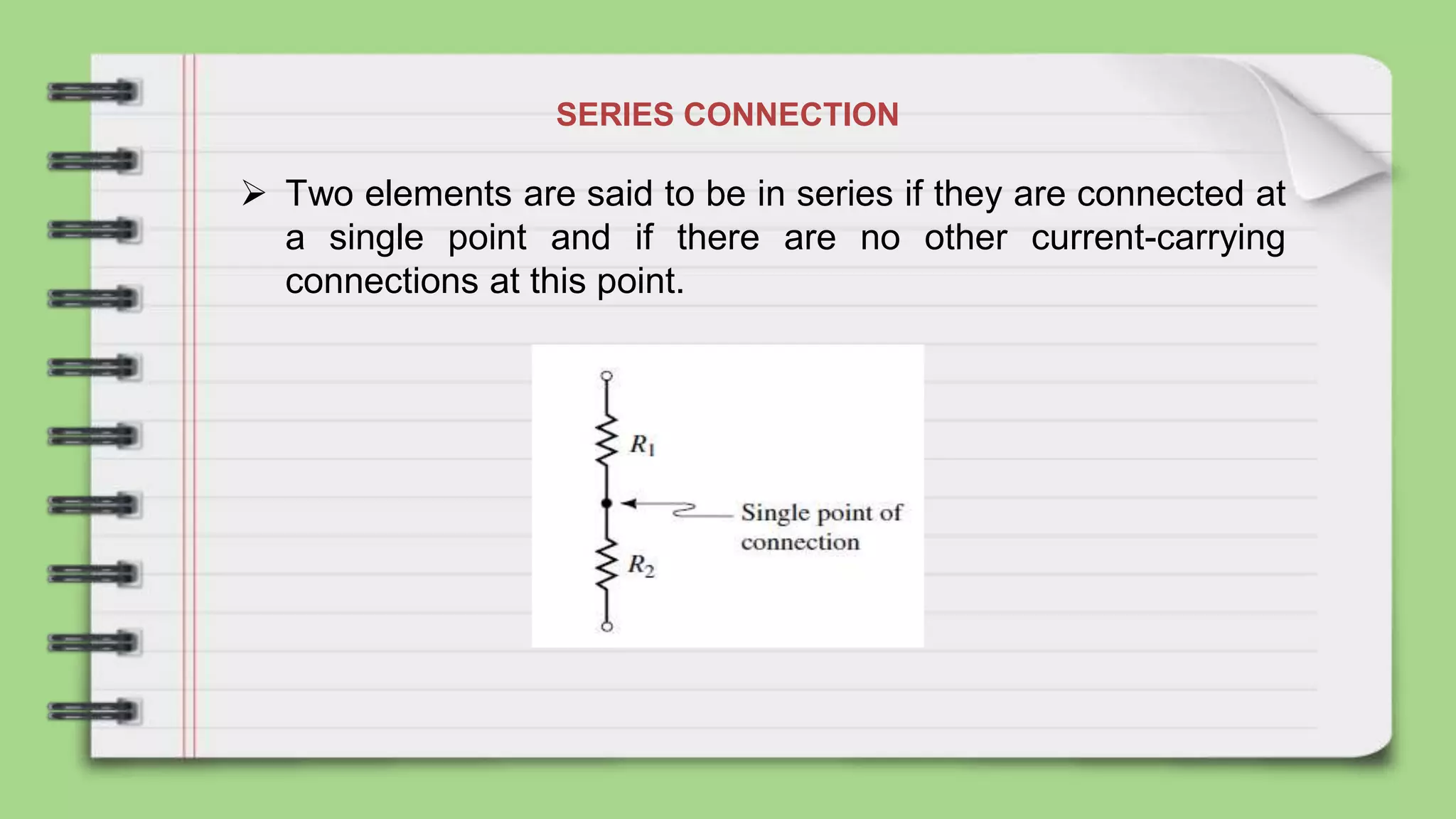 SERIES CONNECTION

➢ Two elements are said to be in series if they are connected at a single point and if there are no other current-carrying connections at this point.

$R_1$

Single point of connection

$R_2$